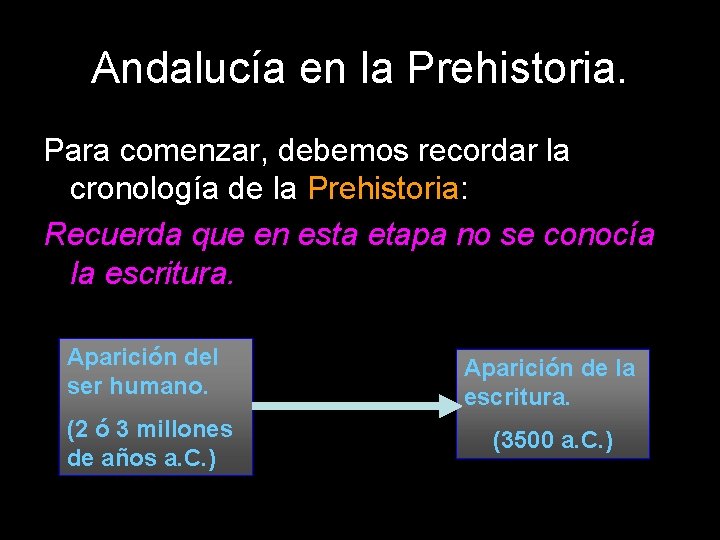 Andalucía en la Prehistoria.

Para comenzar, debemos recordar la cronología de la Prehistoria:

Recuerda que en esta etapa no se conocía la escritura.

Aparición del ser humano.

(2 ó 3 millones de años a.C.)

Aparición de la escritura.

(3500 a.C.)